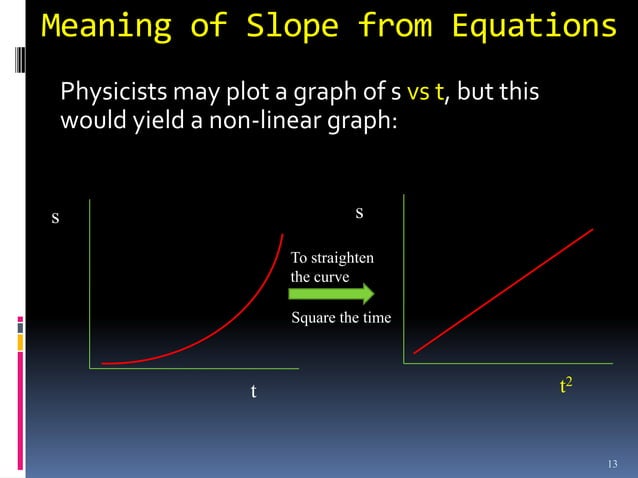 Meaning of Slope from Equations

Physicists may plot a graph of s vs t, but this would yield a non-linear graph:

s

t

To straighten the curve

Square the time

s

$t^2$

13